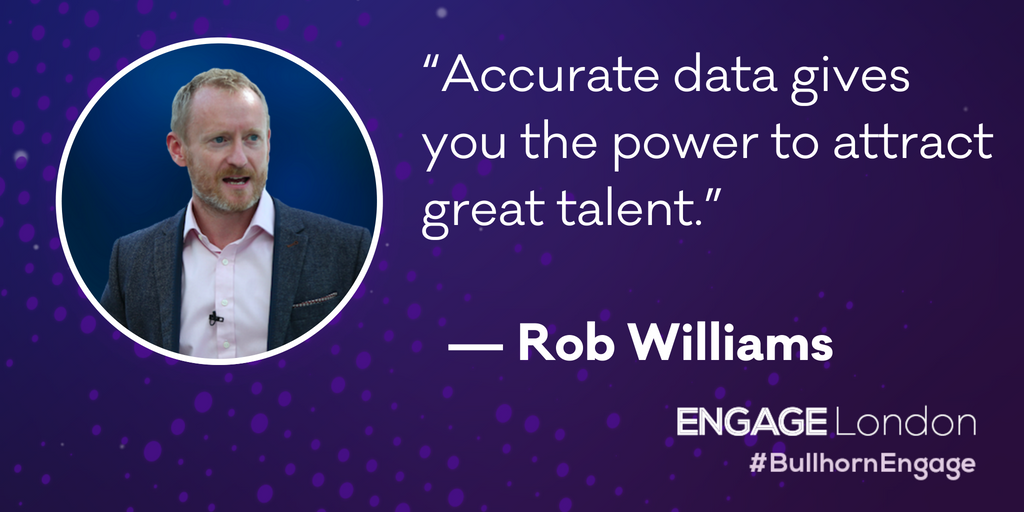 “Accurate data gives you the power to attract great talent.”

— Rob Williams

ENGAGE London
#BullhornEngage